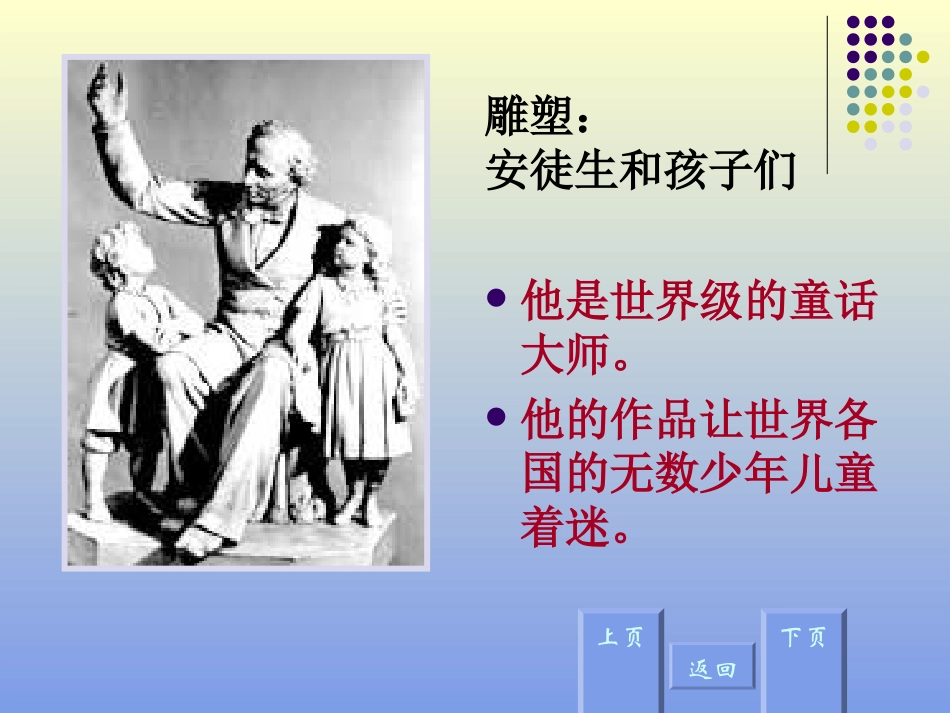 雕塑：
安徒生和孩子们

- 他是世界级的童话大师。
- 他的作品让世界各国的无数少年儿童着迷。

上页
返回
下页